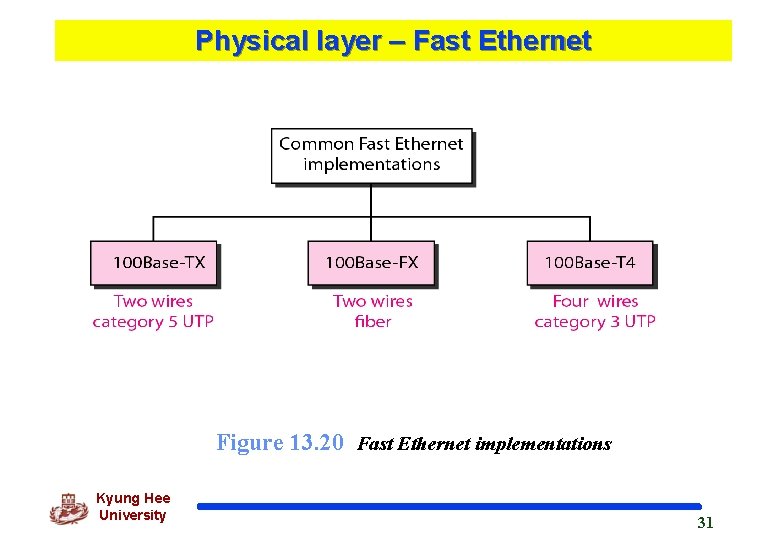 Physical layer – Fast Ethernet

Common Fast Ethernet implementations

100Base-TX
Two wires category 5 UTP

100Base-FX
Two wires fiber

100Base-T4
Four wires category 3 UTP

Figure 13.20 Fast Ethernet implementations

Kyung Hee University

31